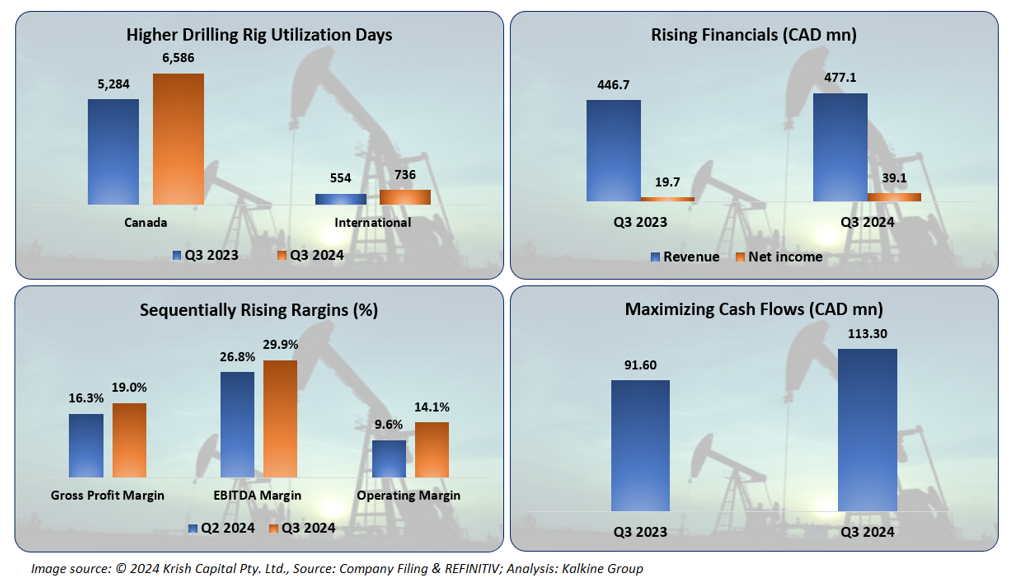 Higher Drilling Rig Utilization Days

5,284
6,586
554
736
Canada
International
Q3 2023
Q3 2024

Rising Financials (CAD mn)

446.7
19.7
477.1
39.1
Q3 2023
Q3 2024
Revenue
Net income

Sequentially Rising Rargins (%)

16.3%
19.0%
26.8%
29.9%
9.6%
14.1%
Gross Profit Margin
EBITDA Margin
Operating Margin
Q2 2024
Q3 2024

Maximizing Cash Flows (CAD mn)

91.60
113.30
Q3 2023
Q3 2024

Image source: © 2024 Krish Capital Pty. Ltd., Source: Company Filing & REFINITIV; Analysis: Kalkine Group